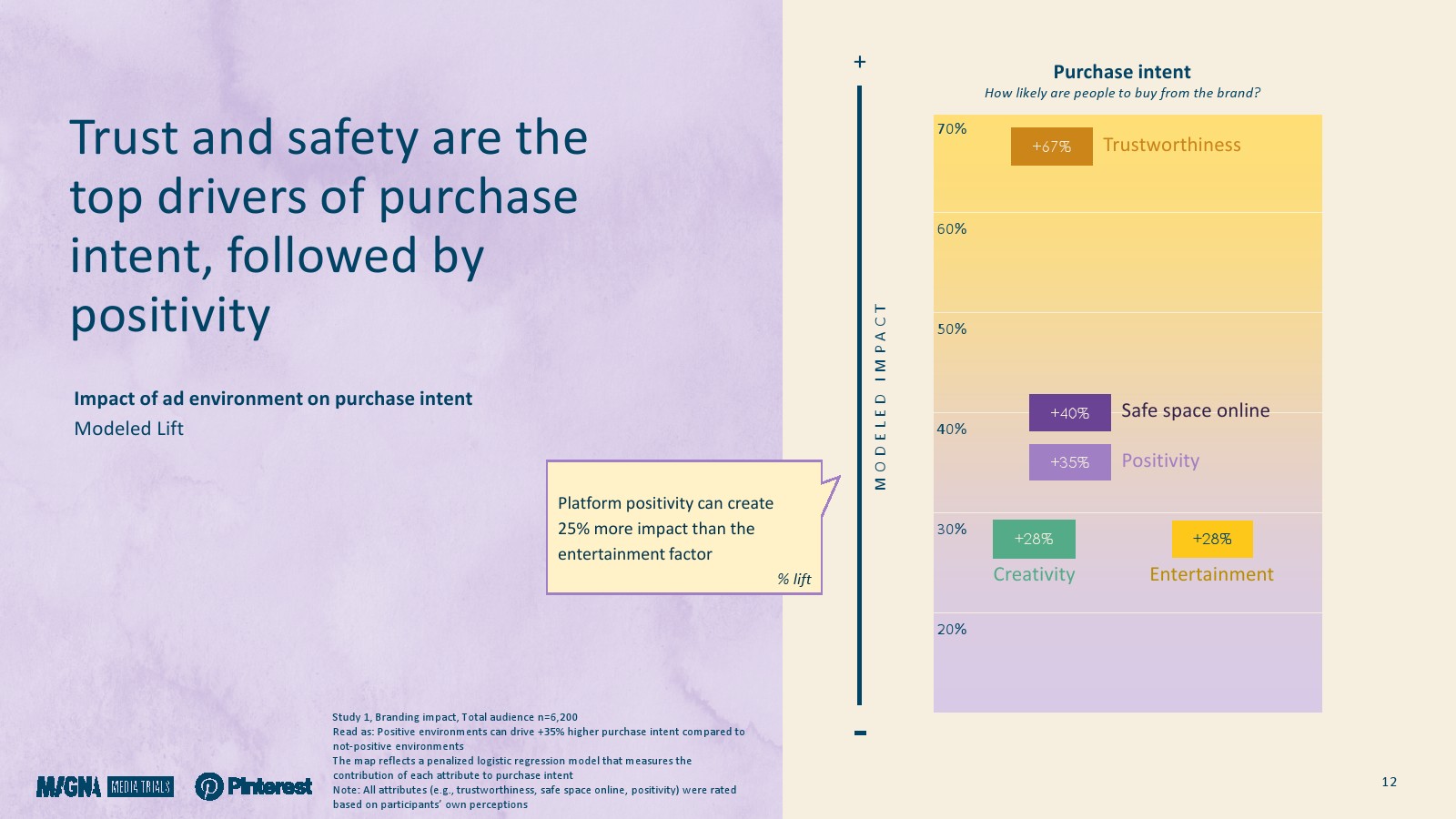 Trust and safety are the top drivers of purchase intent, followed by positivity

Impact of ad environment on purchase intent
Modeled Lift

Platform positivity can create 25% more impact than the entertainment factor
% lift

+
MODELED IMPACT
-

Purchase intent
How likely are people to buy from the brand?

70%
+67% Trustworthiness
60%
50%
+40% Safe space online
40%
+35% Positivity
30%
+28% Creativity
+28% Entertainment
20%

Study 1, Branding impact, Total audience n=6,200
Read as: Positive environments can drive +35% higher purchase intent compared to not-positive environments
The map reflects a penalized logistic regression model that measures the contribution of each attribute to purchase intent
Note: All attributes (e.g., trustworthiness, safe space online, positivity) were rated based on participants' own perceptions

MAGNA MEDIA TRIALS Pinterest

12